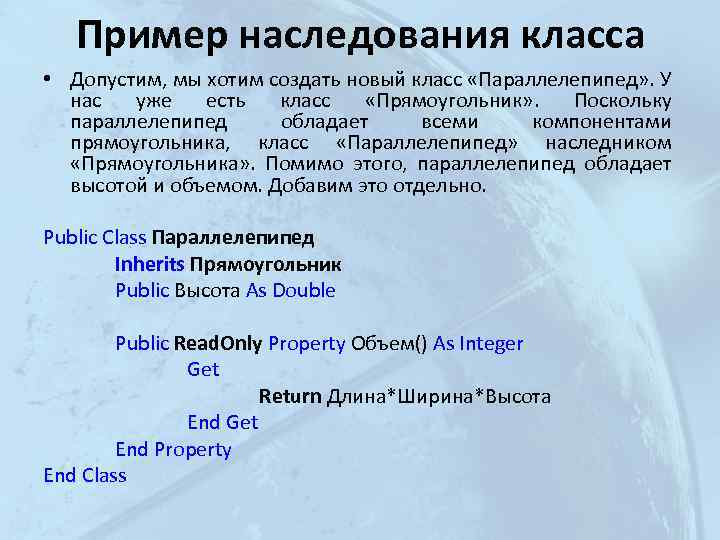 Пример наследования класса

• Допустим, мы хотим создать новый класс «Параллелепипед». У нас уже есть класс «Прямоугольник». Поскольку параллелепипед обладает всеми компонентами прямоугольника, класс «Параллелепипед» наследником «Прямоугольника». Помимо этого, параллелепипед обладает высотой и объемом. Добавим это отдельно.

Public Class Параллелепипед
Inherits Прямоугольник
Public Высота As Double

Public ReadOnly Property Объем() As Integer
Get
Return Длина*Ширина*Высота
End Get
End Property
End Class